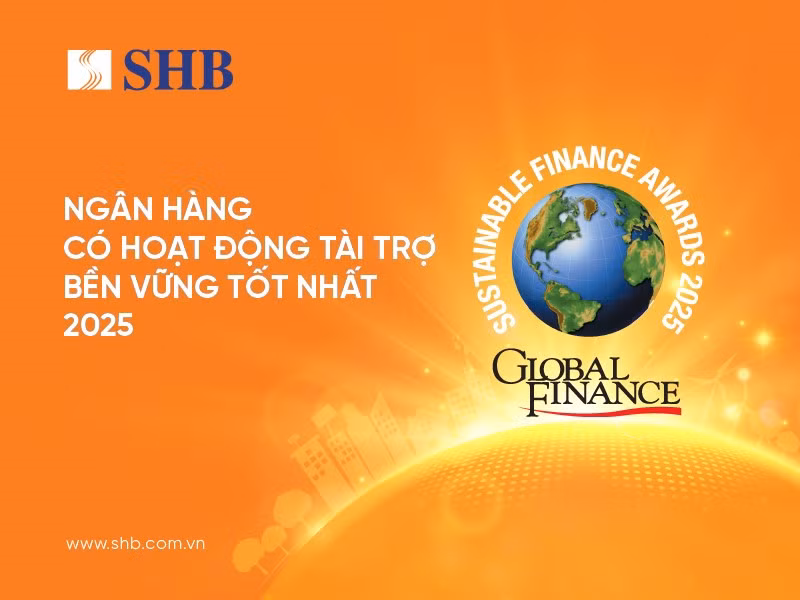 SHB

NGÂN HÀNG
CÓ HOẠT ĐỘNG TÀI TRỢ
BỀN VỮNG TỐT NHẤT
2025

SUSTAINABLE FINANCE AWARDS 2025

GLOBAL FINANCE

www.shb.com.vn